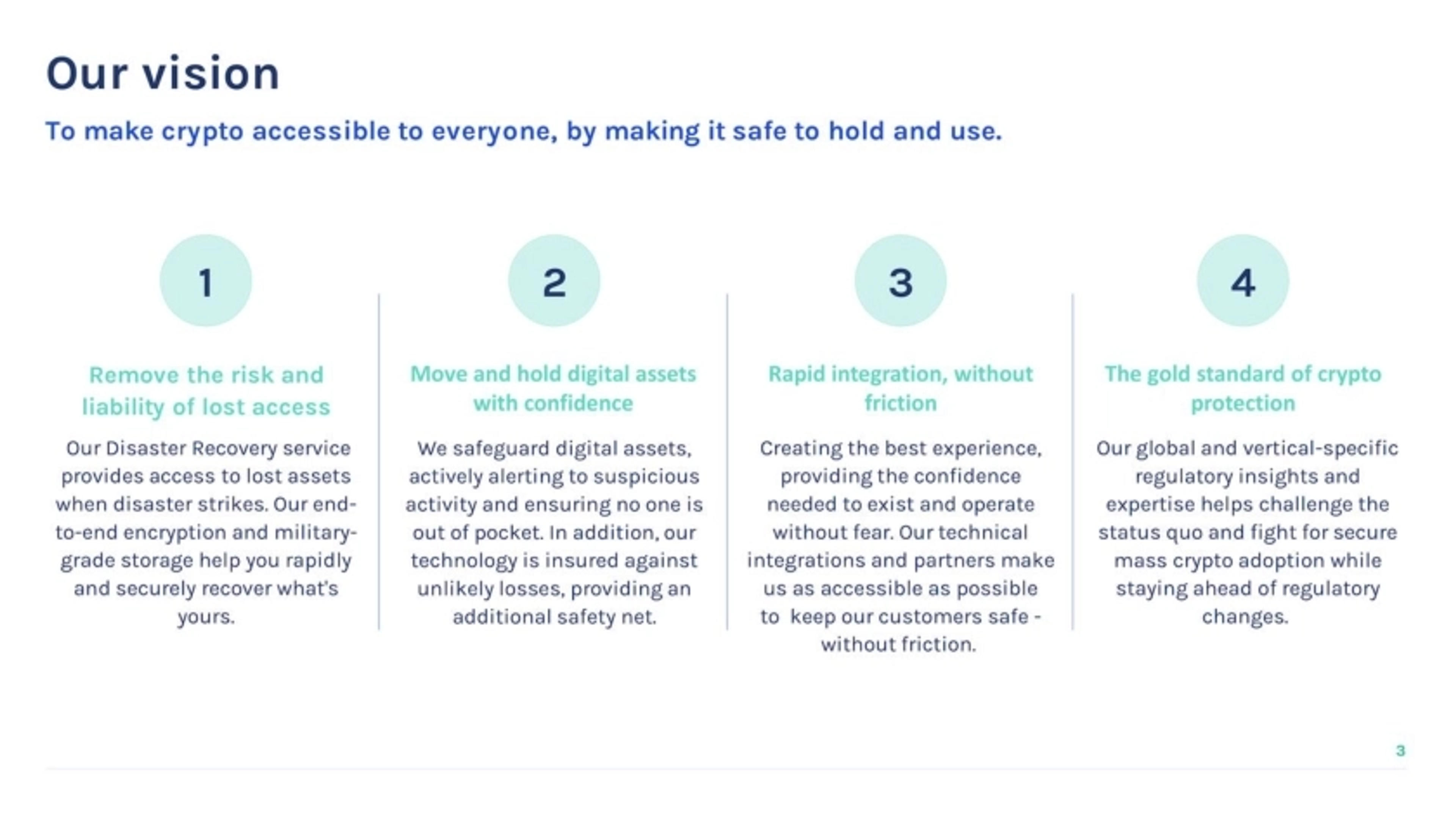 Our vision

To make crypto accessible to everyone, by making it safe to hold and use.

1

Remove the risk and liability of lost access

Our Disaster Recovery service provides access to lost assets when disaster strikes. Our end-to-end encryption and military-grade storage help you rapidly and securely recover what's yours.

2

Move and hold digital assets with confidence

We safeguard digital assets, actively alerting to suspicious activity and ensuring no one is out of pocket. In addition, our technology is insured against unlikely losses, providing an additional safety net.

3

Rapid integration, without friction

Creating the best experience, providing the confidence needed to exist and operate without fear. Our technical integrations and partners make us as accessible as possible to keep our customers safe - without friction.

4

The gold standard of crypto protection

Our global and vertical-specific regulatory insights and expertise helps challenge the status quo and fight for secure mass crypto adoption while staying ahead of regulatory changes.

3